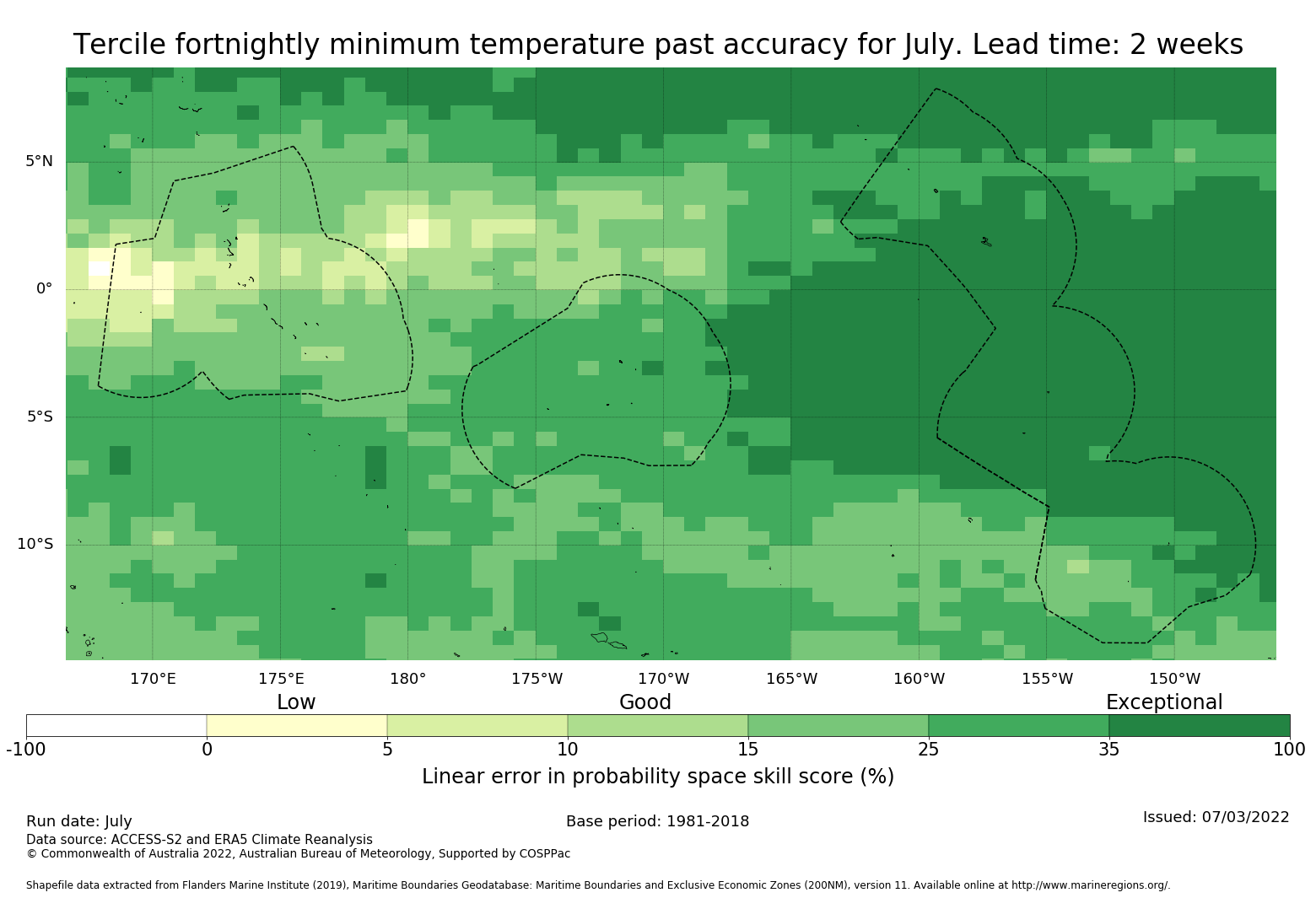 Tercile fortnightly minimum temperature past accuracy for July. Lead time: 2 weeks

5°N
0°
5°S
10°S

170°E 175°E 180° 175°W 170°W 165°W 160°W 155°W 150°W

Low
Good
Exceptional

-100 0 5 10 15 25 35 100

Linear error in probability space skill score (%)

Run date: July
Base period: 1981-2018
Issued: 07/03/2022
Data source: ACCESS-S2 and ERA5 Climate Reanalysis
© Commonwealth of Australia 2022, Australian Bureau of Meteorology, Supported by COSPPac

Shapefile data extracted from Flanders Marine Institute (2019), Maritime Boundaries Geodatabase: Maritime Boundaries and Exclusive Economic Zones (200NM), version 11. Available online at http://www.marineregions.org/.